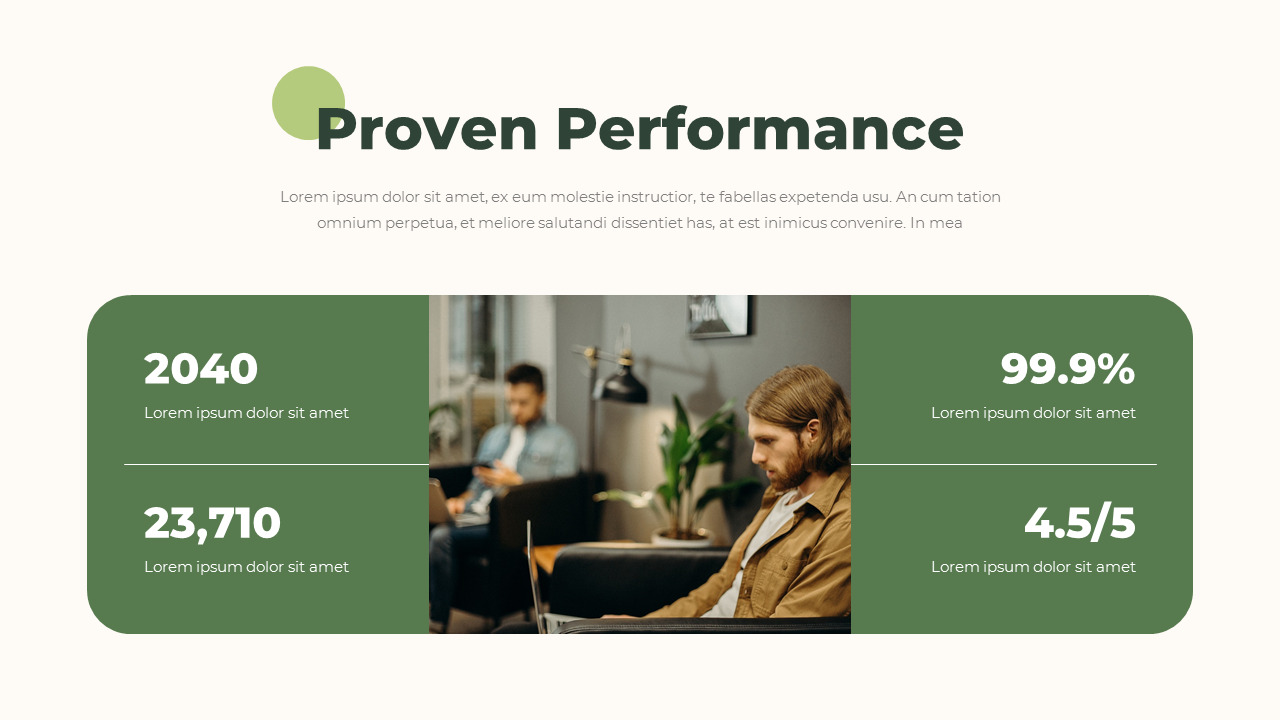 Proven Performance

Lorem ipsum dolor sit amet, ex eum molestie instructior, te fabellas expetenda usu. An cum tation omnium perpetua, et meliore salutandi dissentiet has, at est inimicus convenire. In mea

2040
Lorem ipsum dolor sit amet

23,710
Lorem ipsum dolor sit amet

99.9%
Lorem ipsum dolor sit amet

4.5/5
Lorem ipsum dolor sit amet